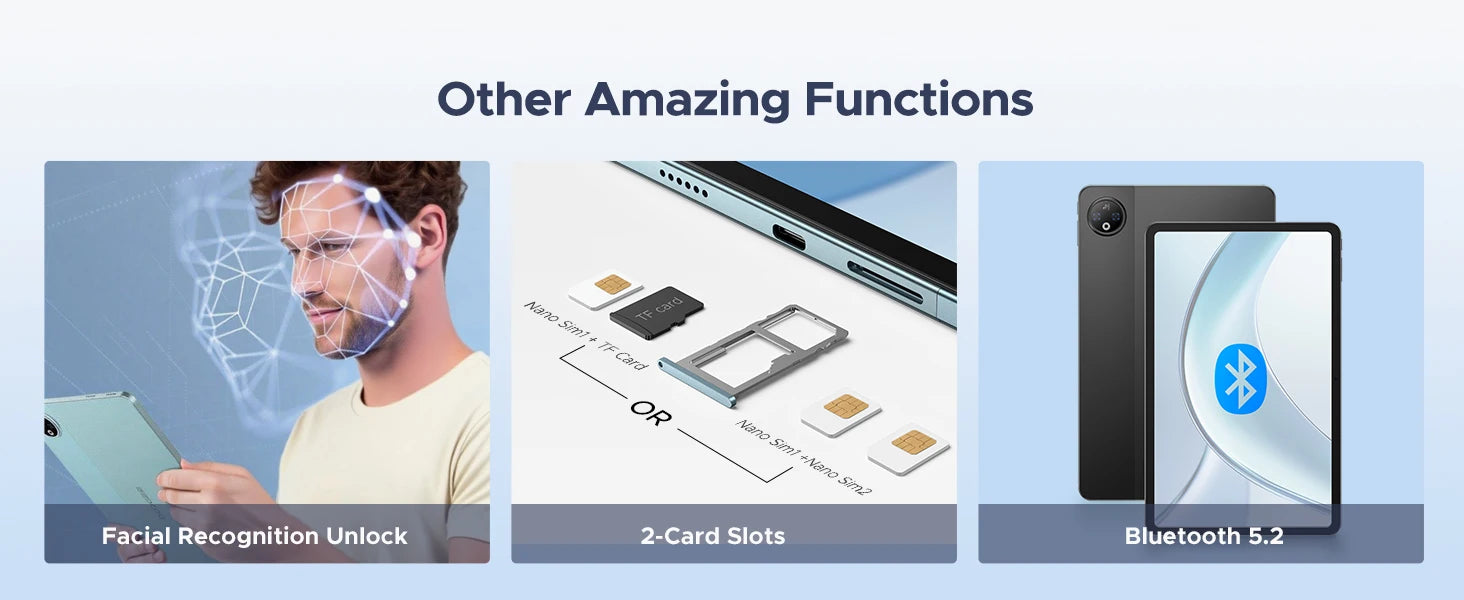 Other Amazing Functions

Facial Recognition Unlock

TF card

Nano Sim1 + TF Card

OR

Nano Sim1 +Nano Sim2

2-Card Slots

Bluetooth 5.2